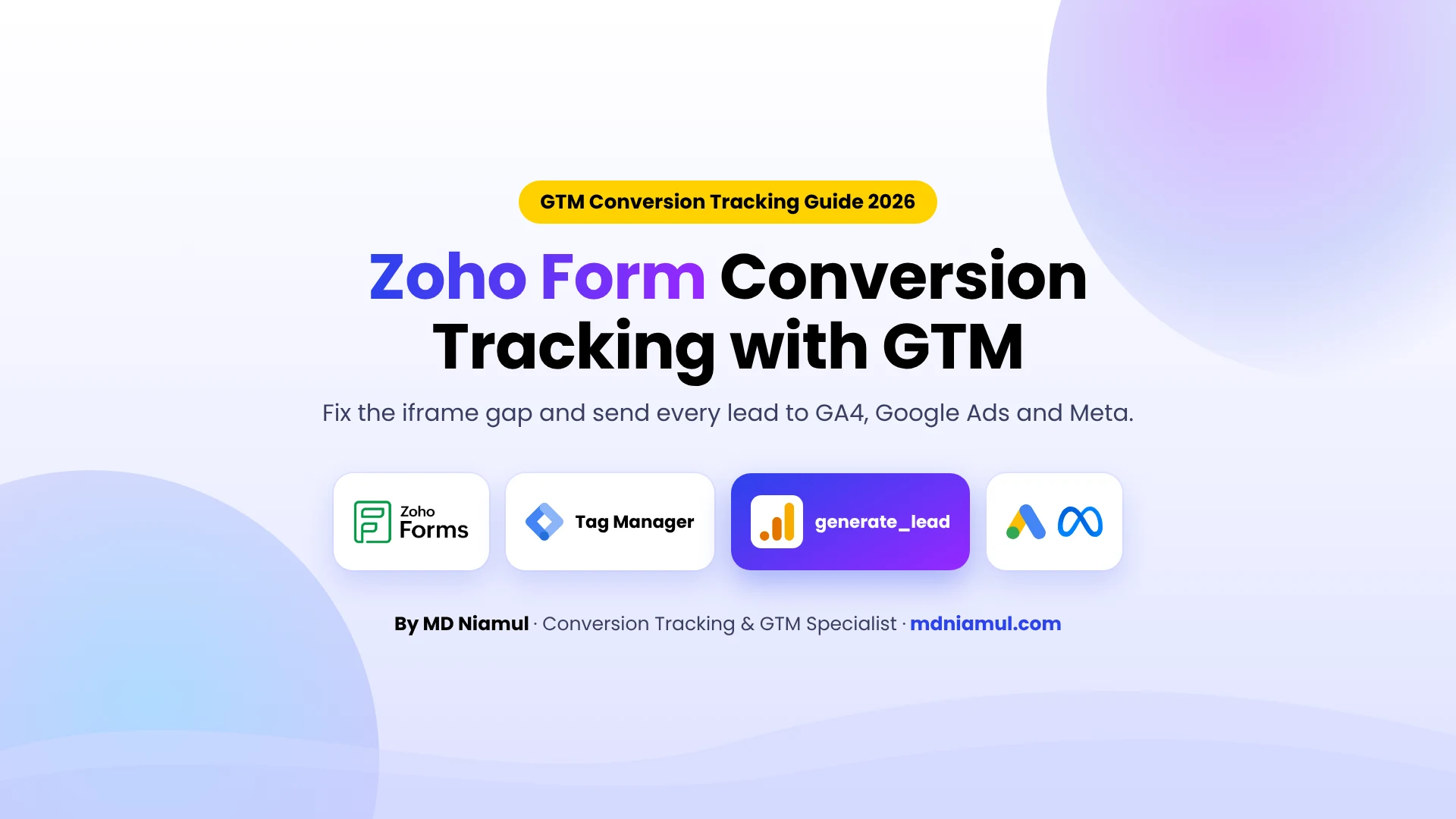 GTM Conversion Tracking Guide 2026

Zoho Form Conversion Tracking with GTM

Fix the iframe gap and send every lead to GA4, Google Ads and Meta.

Zoho
Forms

Tag Manager

generate_lead

By MD Niamul · Conversion Tracking & GTM Specialist · mdniamul.com